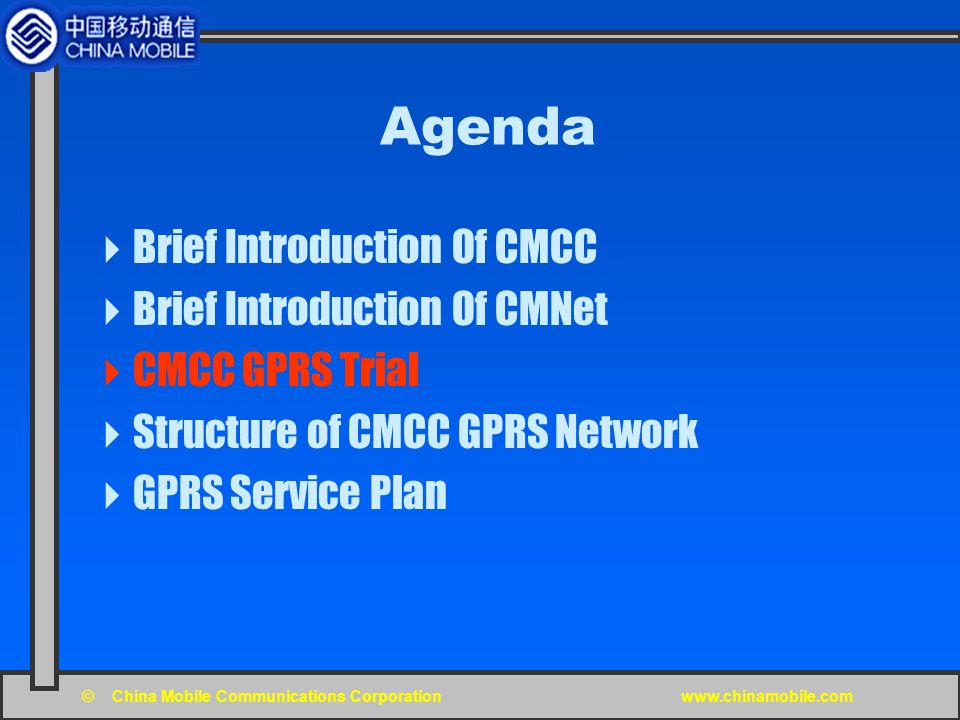 中国移动通信
CHINA MOBILE

Agenda

Brief Introduction Of CMCC
Brief Introduction Of CMNet
CMCC GPRS Trial
Structure of CMCC GPRS Network
GPRS Service Plan

© China Mobile Communications Corporation www.chinamobile.com